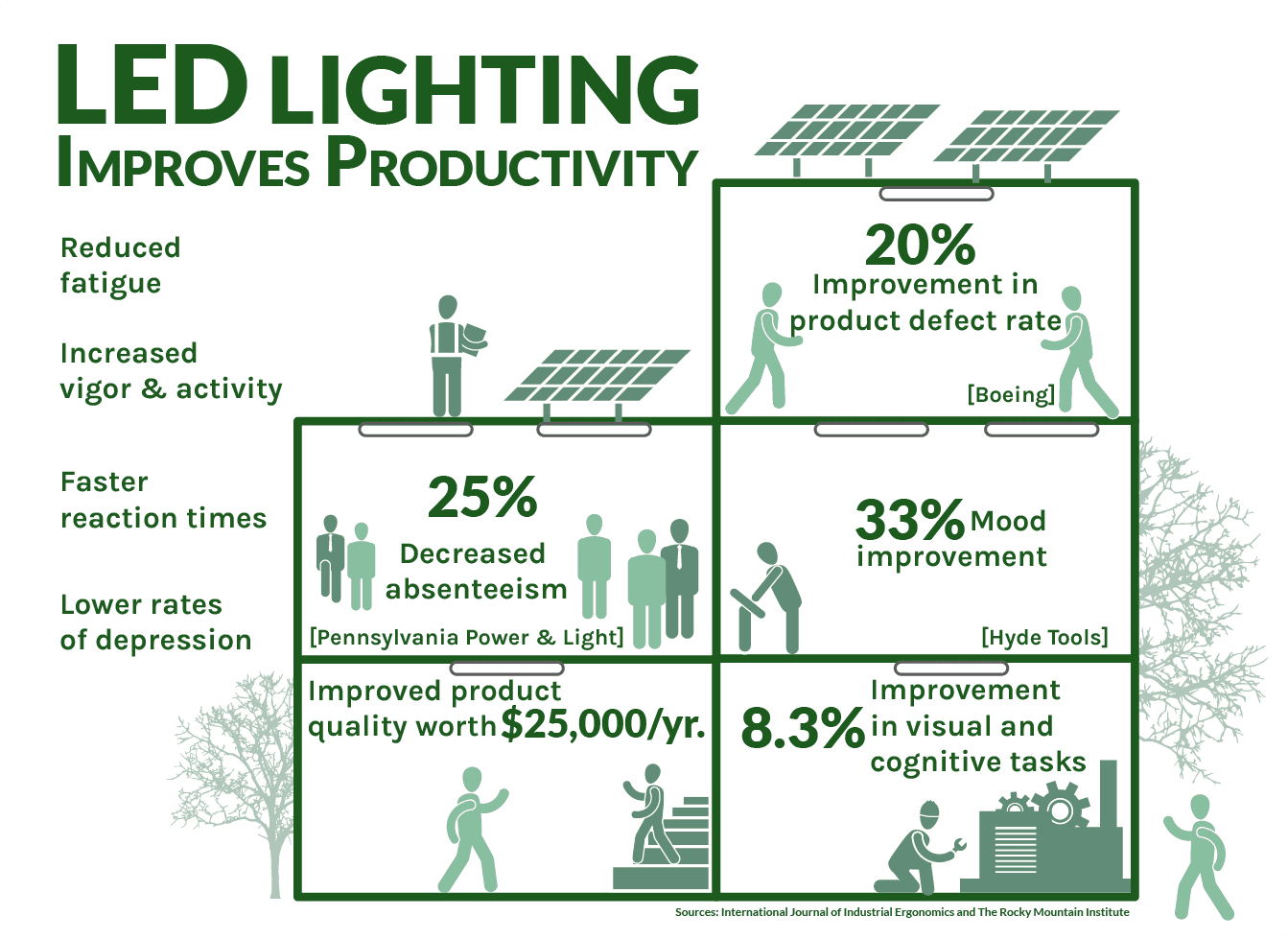 LED LIGHTING
IMPROVES PRODUCTIVITY

Reduced fatigue

Increased vigor & activity

Faster reaction times

Lower rates of depression

20%
Improvement in product defect rate
[Boeing]

25%
Decreased absenteeism
[Pennsylvania Power & Light]

33% Mood improvement
[Hyde Tools]

Improved product quality worth $25,000/yr.

8.3% Improvement in visual and cognitive tasks

Sources: International Journal of Industrial Ergonomics and The Rocky Mountain Institute